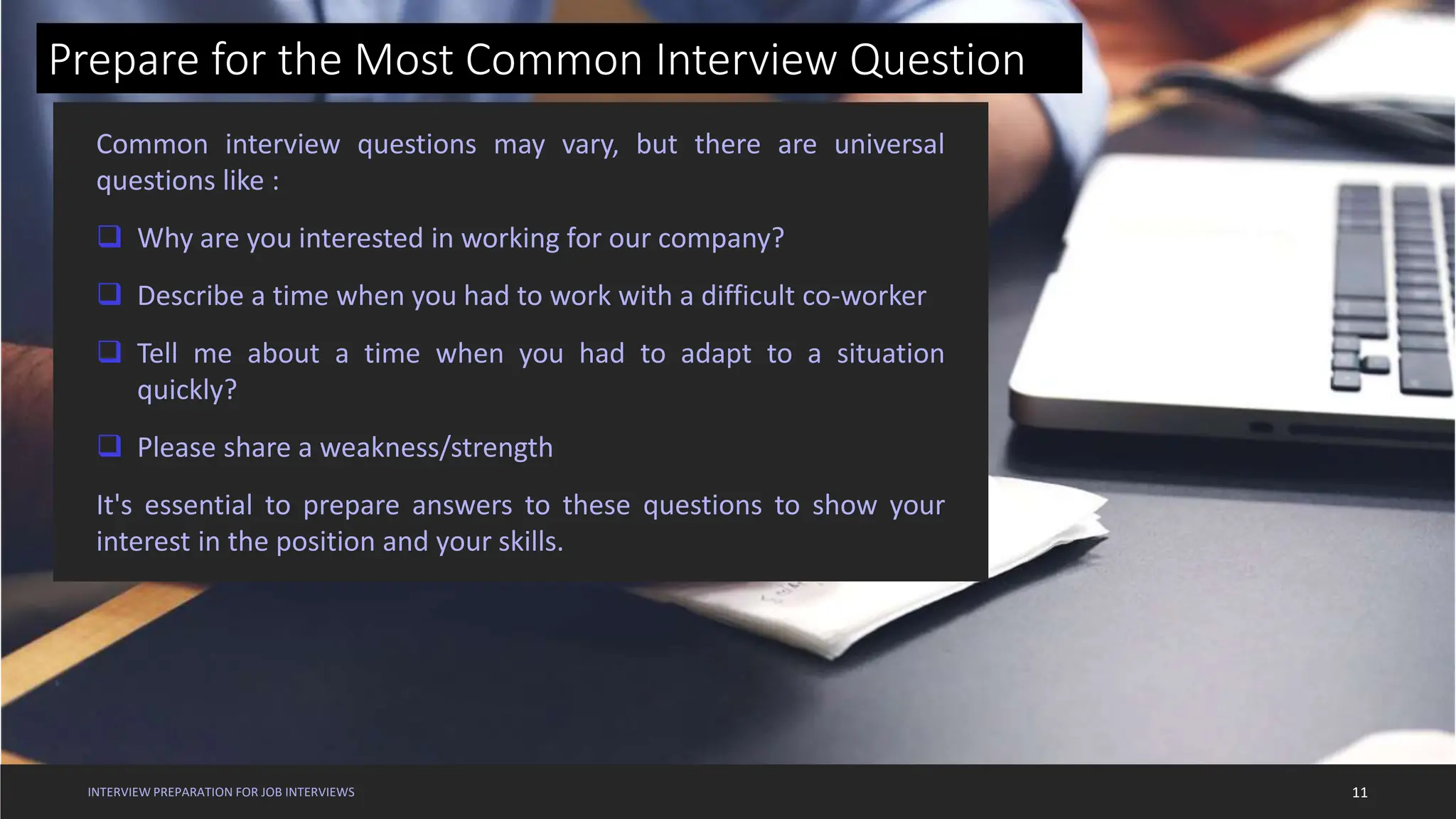 Prepare for the Most Common Interview Question

Common interview questions may vary, but there are universal questions like :

❑ Why are you interested in working for our company?

❑ Describe a time when you had to work with a difficult co-worker

❑ Tell me about a time when you had to adapt to a situation quickly?

❑ Please share a weakness/strength

It's essential to prepare answers to these questions to show your interest in the position and your skills.

INTERVIEW PREPARATION FOR JOB INTERVIEWS

11